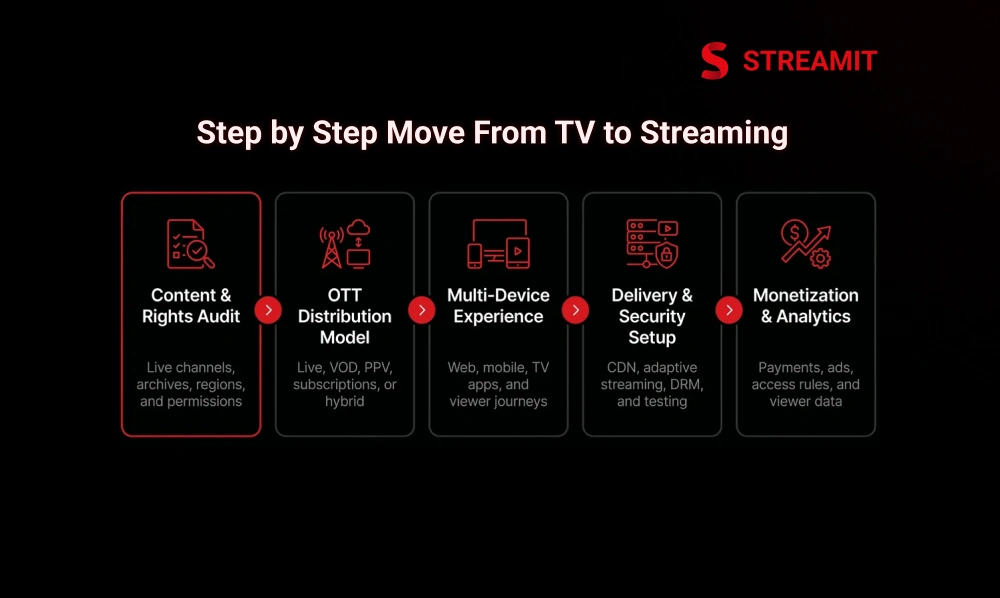 STREAMIT

Step by Step Move From TV to Streaming

Content & Rights Audit

Live channels, archives, regions, and permissions

OTT Distribution Model

Live, VOD, PPV, subscriptions, or hybrid

Multi-Device Experience

Web, mobile, TV apps, and viewer journeys

Delivery & Security Setup

CDN, adaptive streaming, DRM, and testing

Monetization & Analytics

Payments, ads, access rules, and viewer data